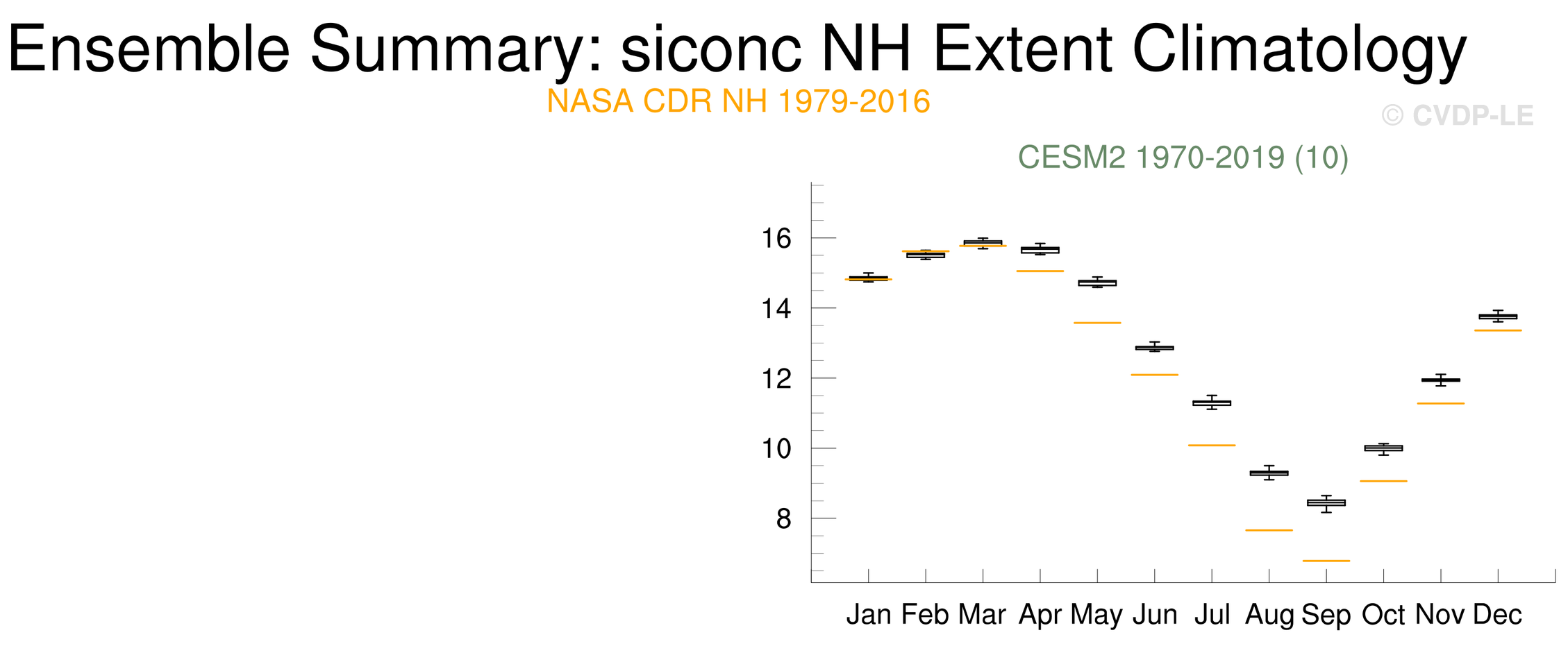 Ensemble Summary: siconc NH Extent Climatology

NASA CDR NH 1979-2016

© CVDP-LE

CESM2 1970-2019 (10)

16
14
12
10
8

Jan Feb Mar Apr May Jun Jul Aug Sep Oct Nov Dec